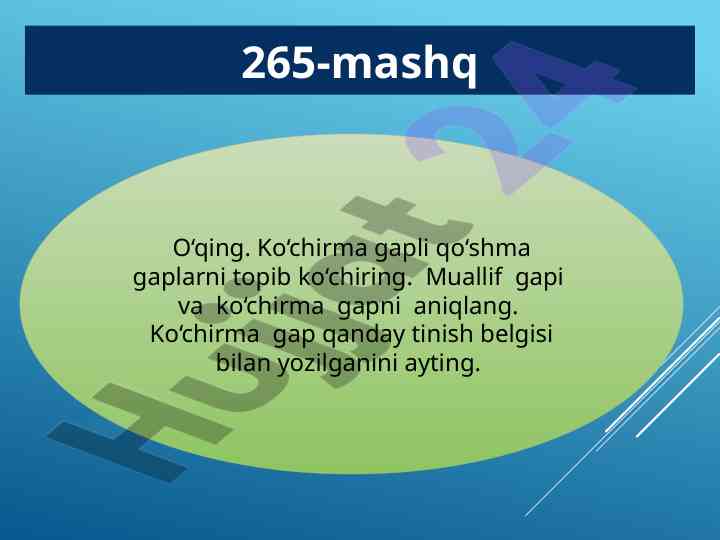 265-mashq

O‘qing. Ko‘chirma gapli qo‘shma gaplarni topib ko‘chiring. Muallif gapi va ko‘chirma gapni aniqlang. Ko‘chirma gap qanday tinish belgisi bilan yozilganini ayting.

Hujjat 24